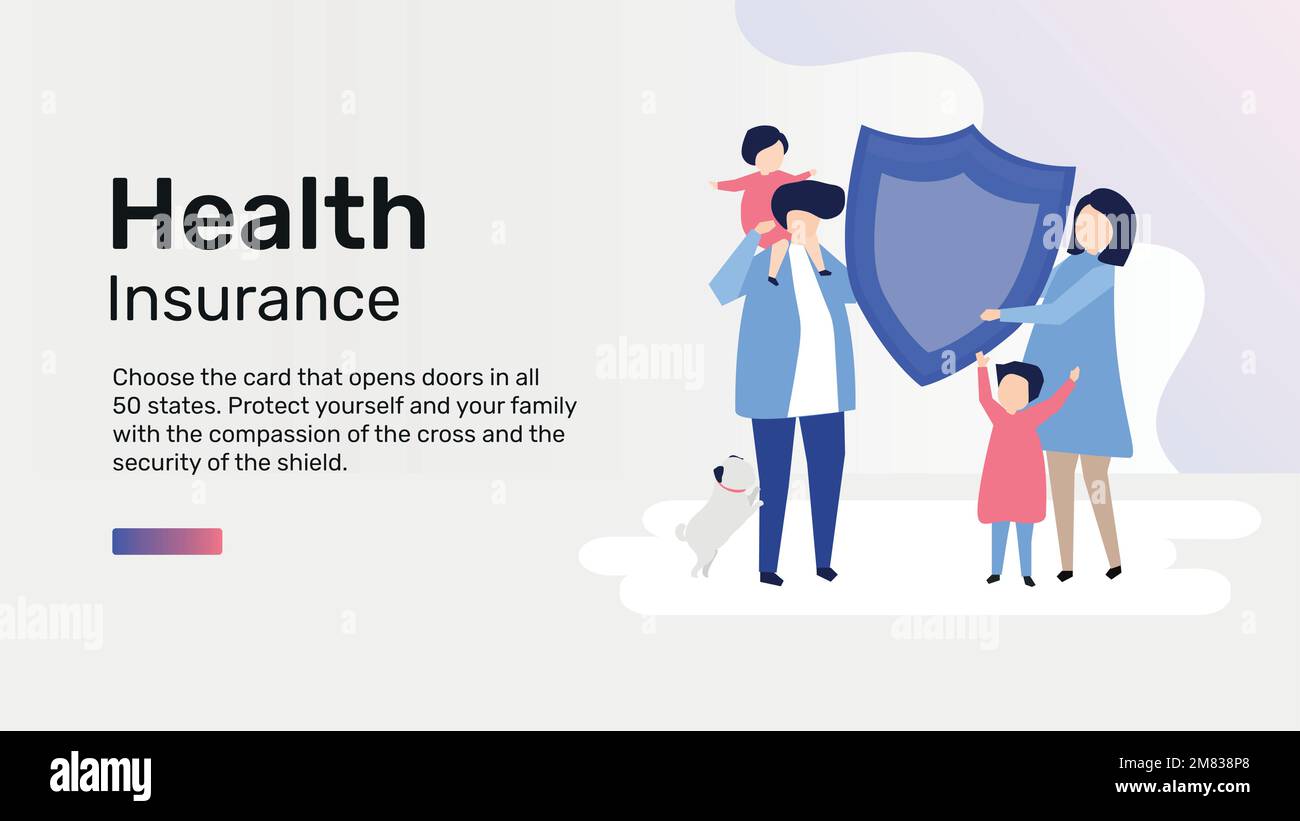 Health
Insurance

Choose the card that opens doors in all 50 states. Protect yourself and your family with the compassion of the cross and the security of the shield.

alamy

alamy

alamy

alamy

alamy

Image ID: 2M838P8
www.alamy.com